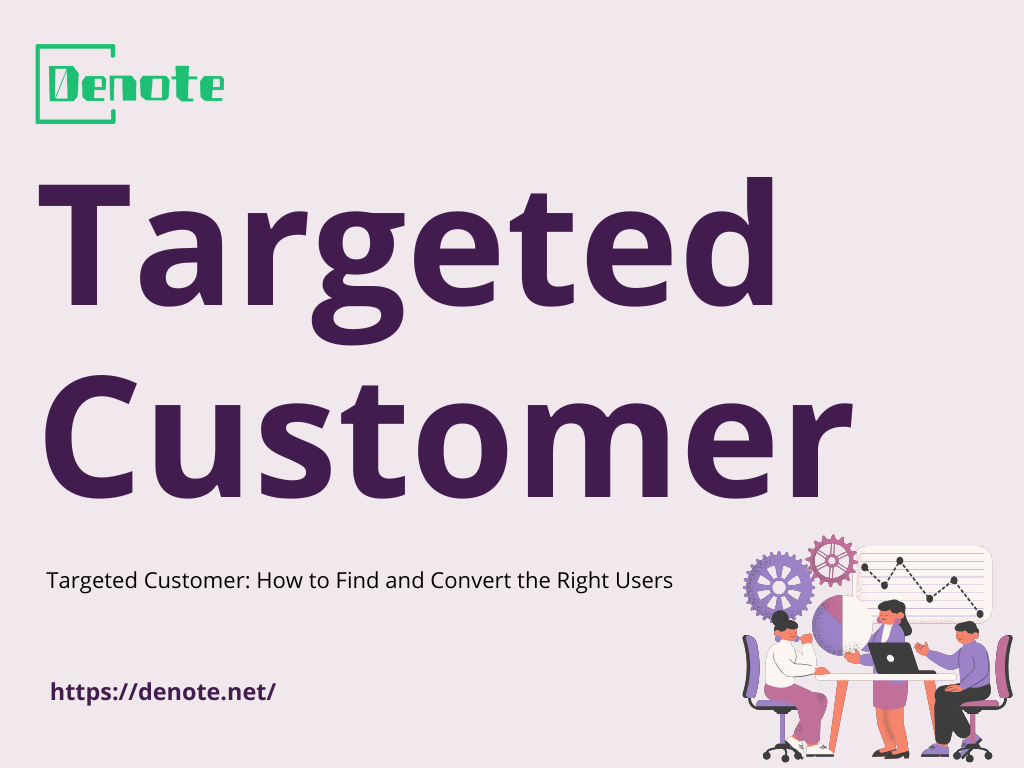 Denote

Targeted Customer

Targeted Customer: How to Find and Convert the Right Users

https://denote.net/